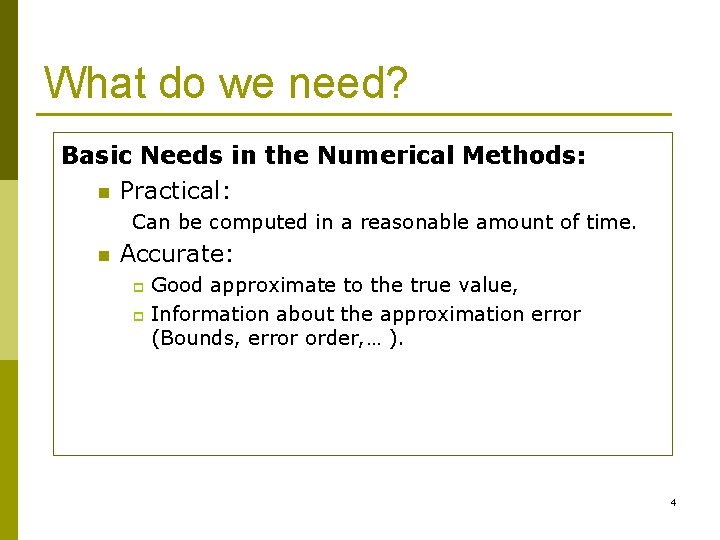 What do we need?

Basic Needs in the Numerical Methods:

Practical:

Can be computed in a reasonable amount of time.

Accurate:

Good approximate to the true value,

Information about the approximation error (Bounds, error order,… ).

4